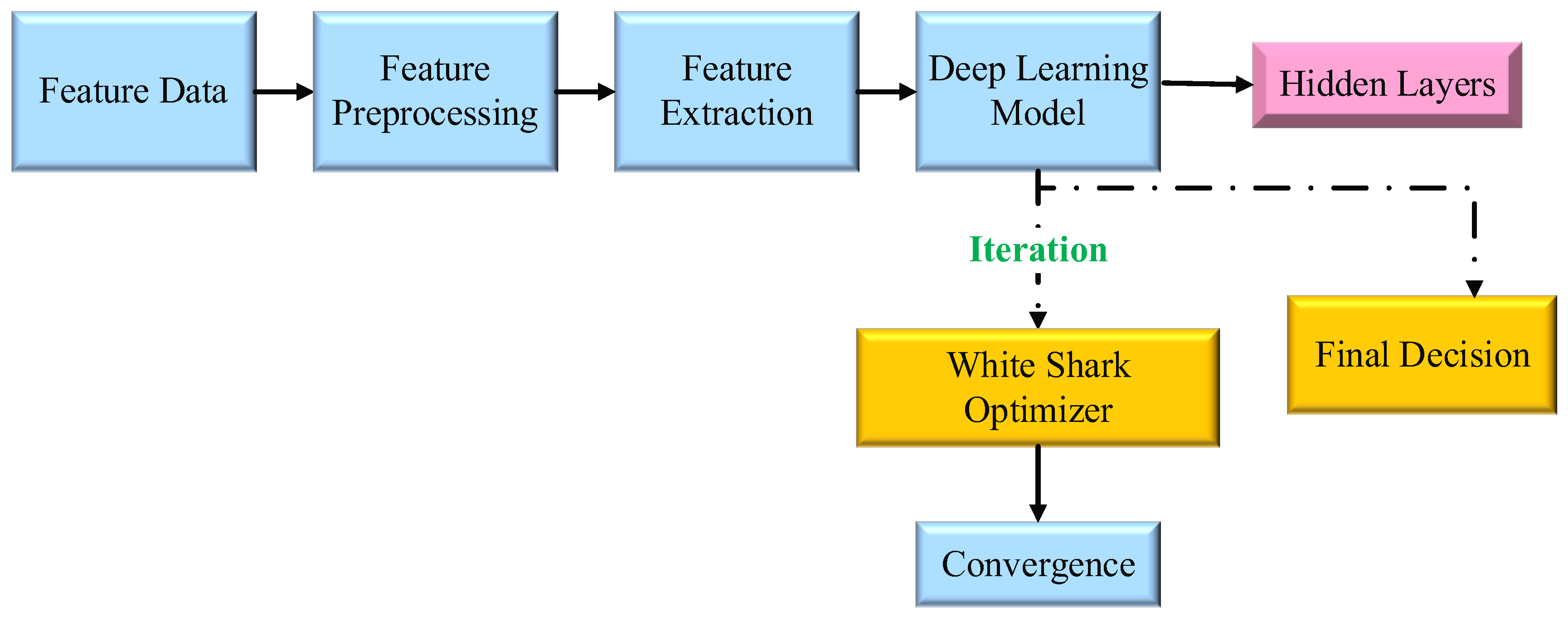 Feature Data

Feature Preprocessing

Feature Extraction

Deep Learning Model

Hidden Layers

Iteration

White Shark Optimizer

Final Decision

Convergence